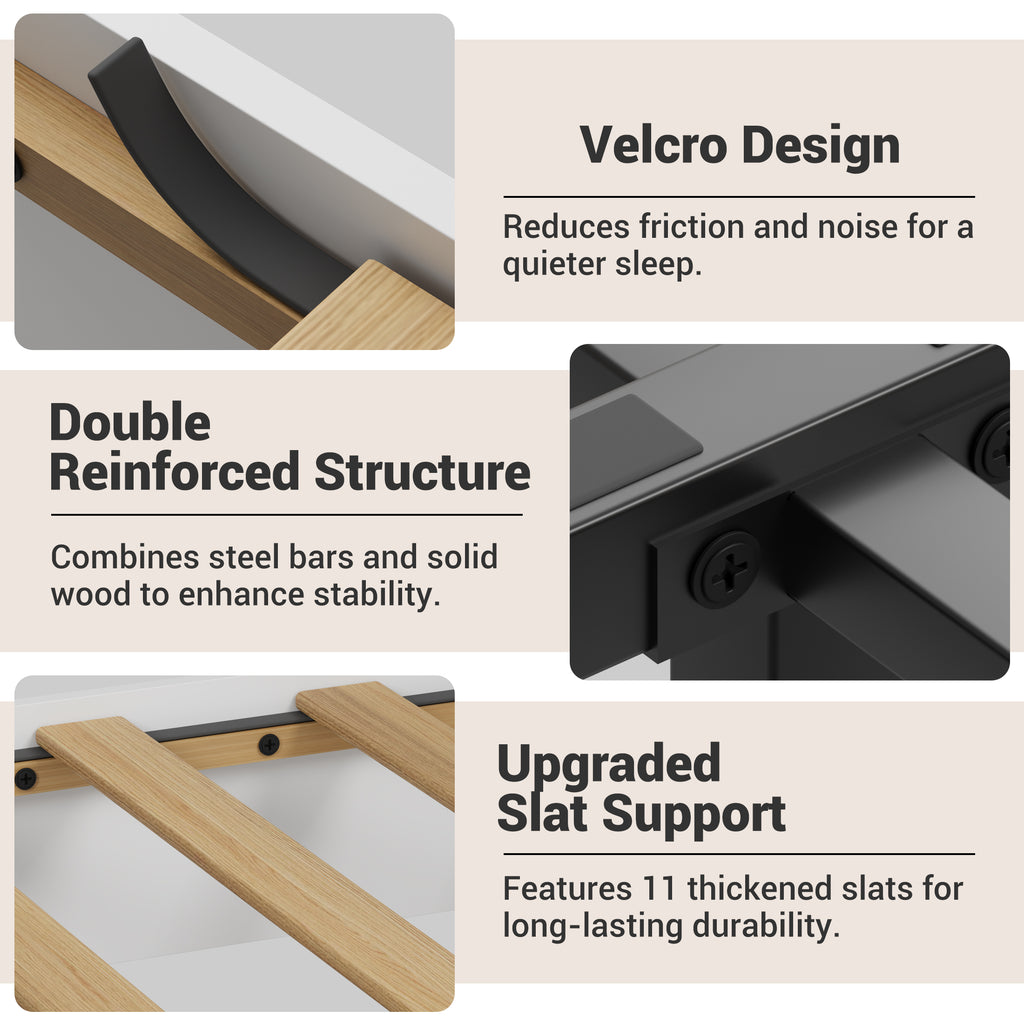 Velcro Design

Reduces friction and noise for a quieter sleep.

Double Reinforced Structure

Combines steel bars and solid wood to enhance stability.

Upgraded Slat Support

Features 11 thickened slats for long-lasting durability.